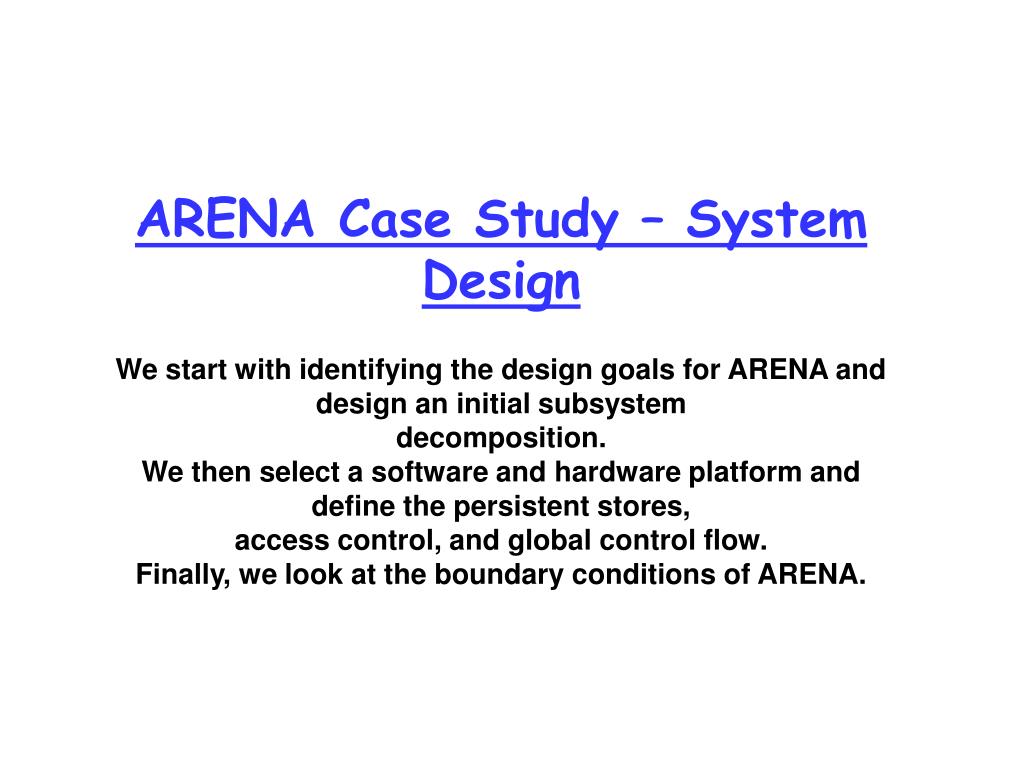 ARENA Case Study – System Design

We start with identifying the design goals for ARENA and design an initial subsystem decomposition.
We then select a software and hardware platform and define the persistent stores, access control, and global control flow.
Finally, we look at the boundary conditions of ARENA.